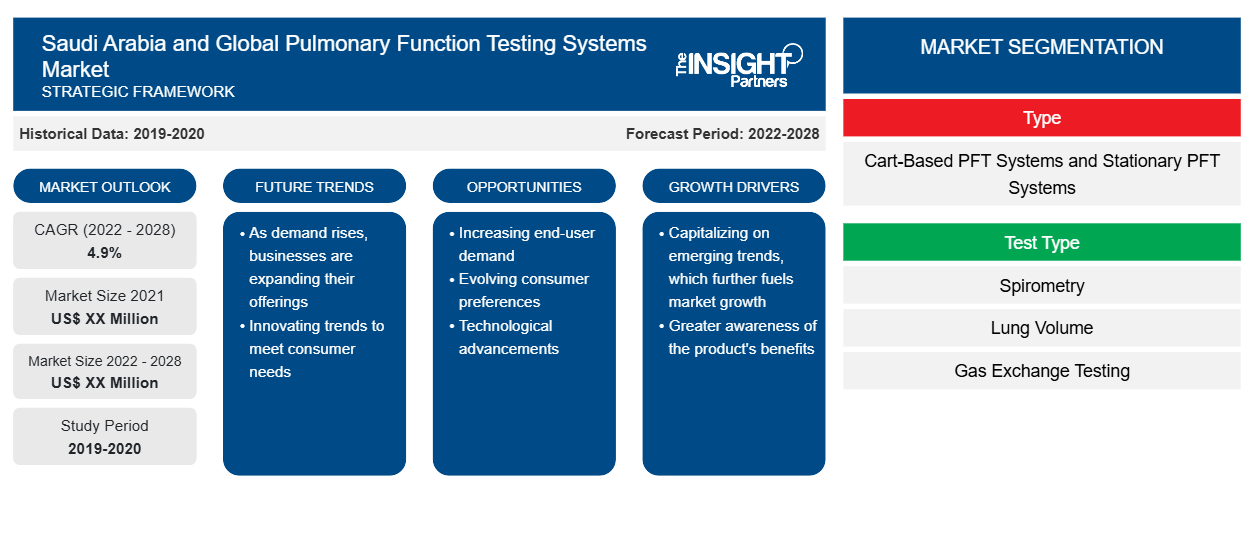 Saudi Arabia and Global Pulmonary Function Testing Systems Market
STRATEGIC FRAMEWORK

The INSIGHT Partners

Historical Data: 2019-2020

Forecast Period: 2022-2028

MARKET OUTLOOK

CAGR (2022 - 2028)
4.9%

Market Size 2021
US$ XX Million

Market Size 2022 - 2028
US$ XX Million

Study Period
2019-2020

FUTURE TRENDS

• As demand rises, businesses are expanding their offerings
• Innovating trends to meet consumer needs

OPPORTUNITIES

• Increasing end-user demand
• Evolving consumer preferences
• Technological advancements

GROWTH DRIVERS

• Capitalizing on emerging trends, which further fuels market growth
• Greater awareness of the product's benefits

MARKET SEGMENTATION

Type

Cart-Based PFT Systems and Stationary PFT Systems

Test Type

Spirometry

Lung Volume

Gas Exchange Testing